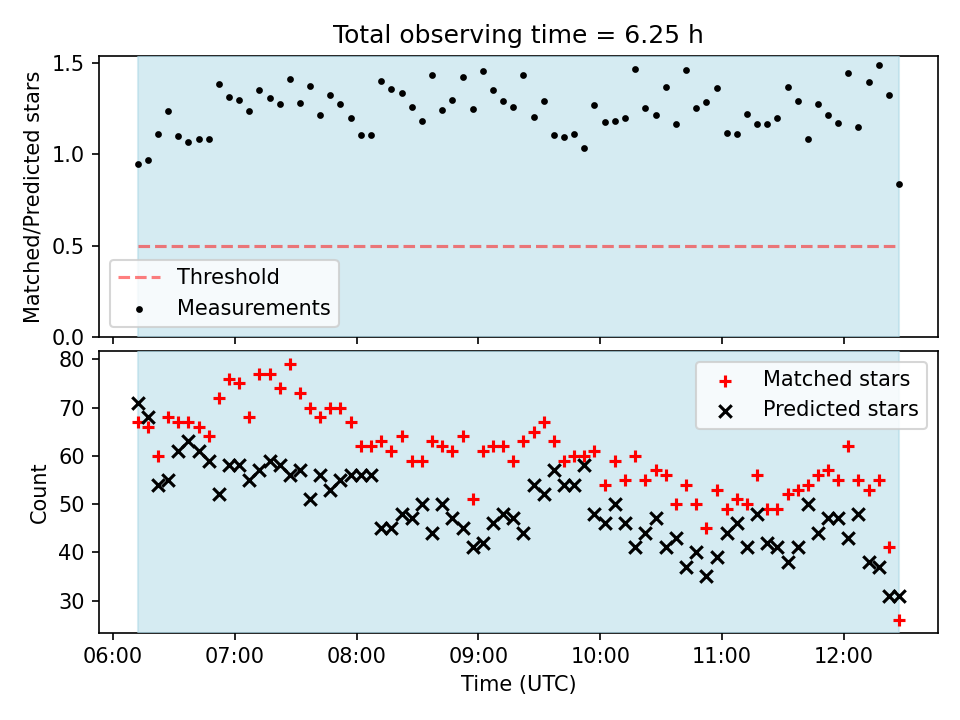 Total observing time = 6.25 h

Matched/Predicted stars

1.5
1.0
0.5
0.0

Threshold
Measurements

Count

80
70
60
50
40
30

Matched stars
Predicted stars

06:00 07:00 08:00 09:00 10:00 11:00 12:00

Time (UTC)